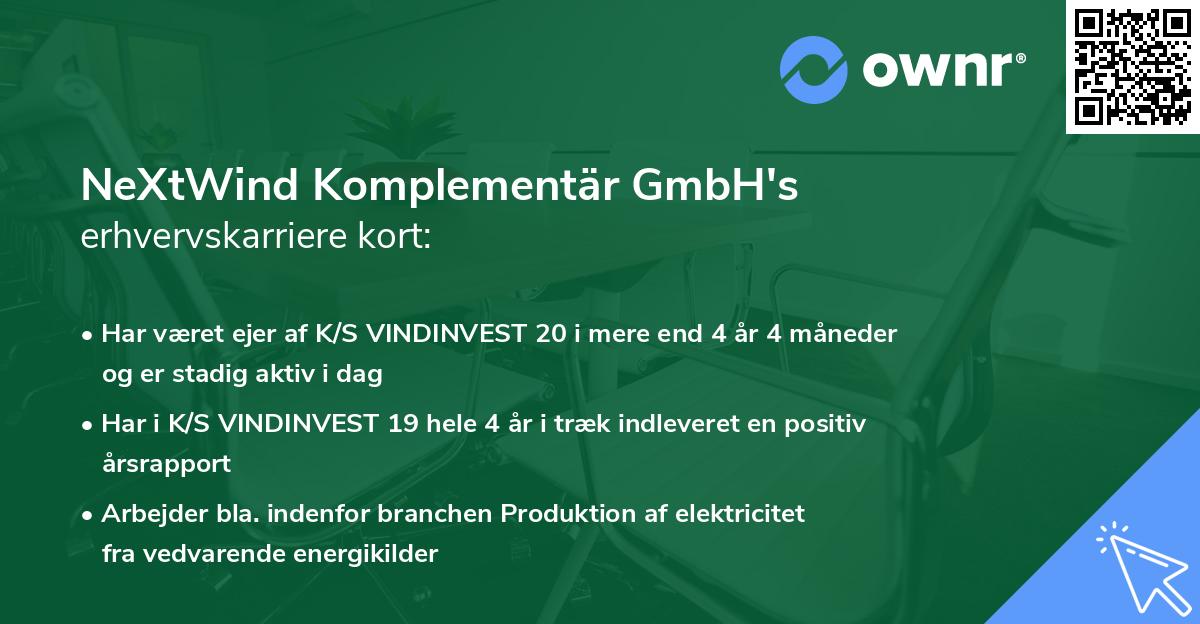 ownr®

NeXtWind Komplementär GmbH's erhvervskarriere kort:

• Har været ejer af K/S VINDINVEST 20 i mere end 4 år 4 måneder og er stadig aktiv i dag

• Har i K/S VINDINVEST 19 hele 4 år i træk indleveret en positiv årsrapport

• Arbejder bla. indenfor branchen Produktion af elektricitet fra vedvarende energikilder